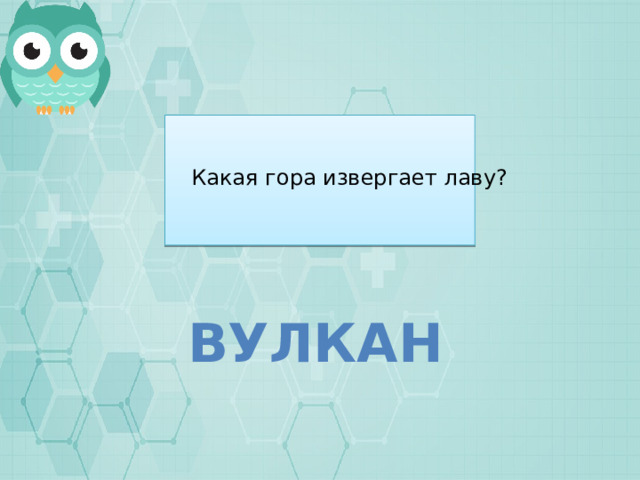 Какая гора извергает лаву?

ВУЛКАН